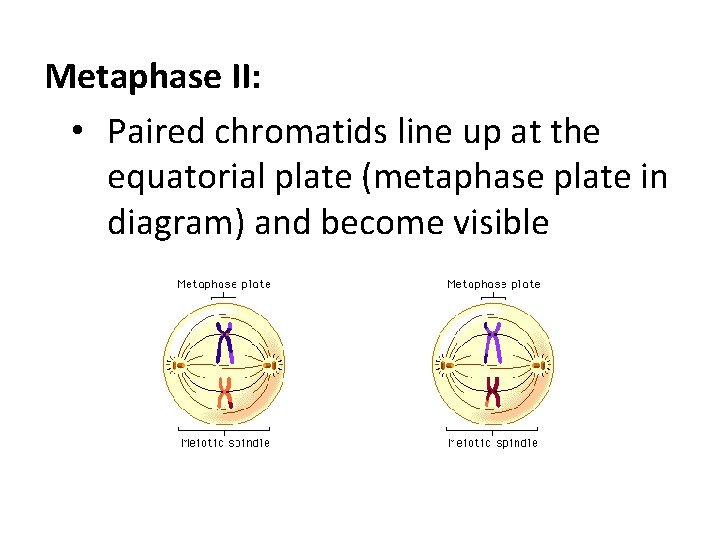 Metaphase II:

• Paired chromatids line up at the equatorial plate (metaphase plate in diagram) and become visible

Metaphase plate

Meiotic spindle

Metaphase plate

Meiotic spindle